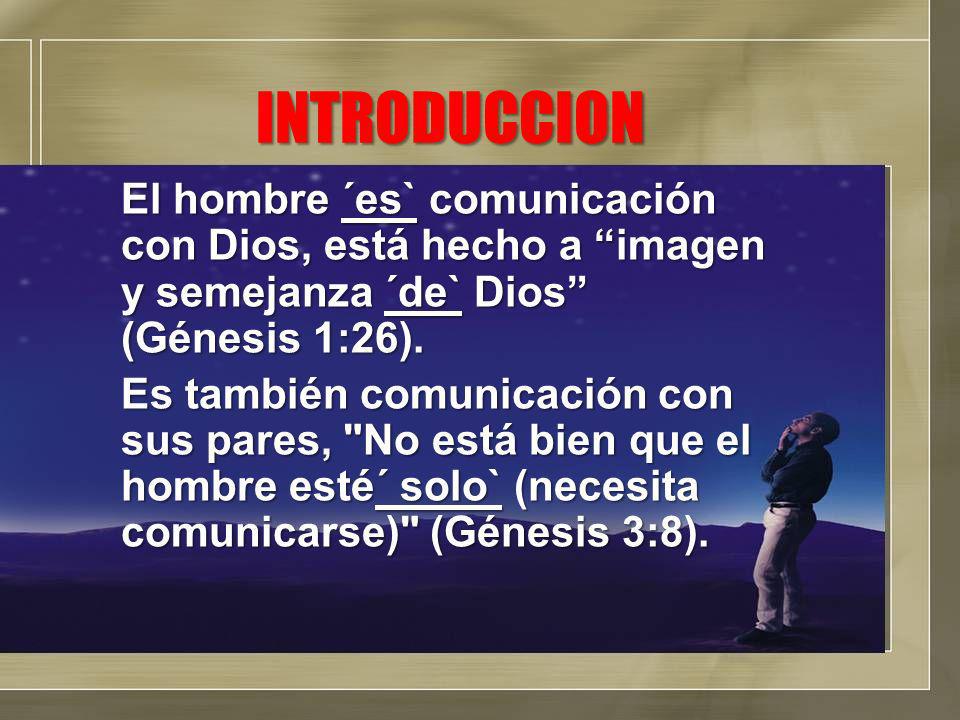 INTRODUCCION

El hombre ´es` comunicación con Dios, está hecho a “imagen y semejanza ´de` Dios” (Génesis 1:26).

Es también comunicación con sus pares, "No está bien que el hombre esté´ solo` (necesita comunicarse)" (Génesis 3:8).